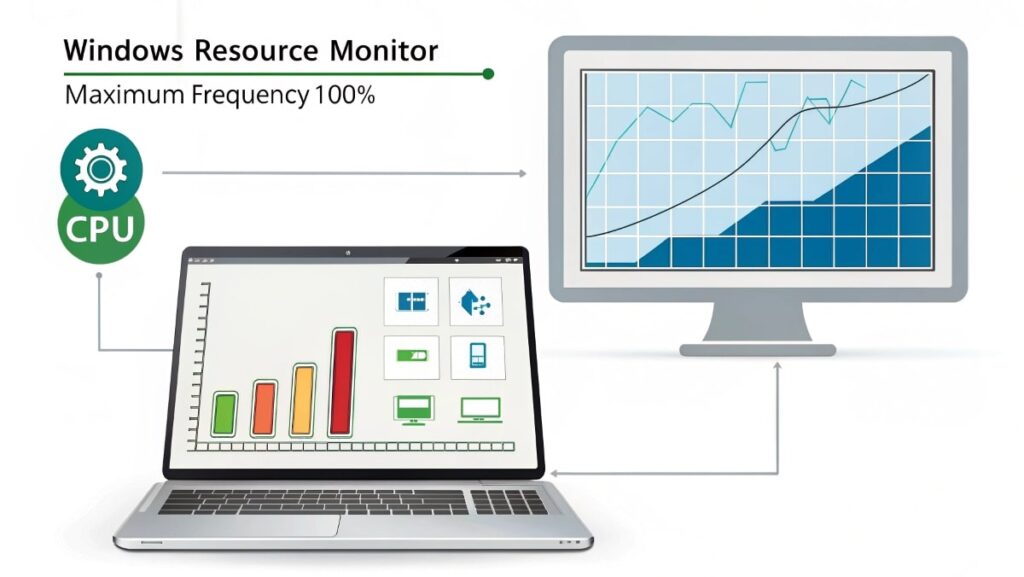 Windows Resource Monitor

Maximum Frequency 100%

CPU